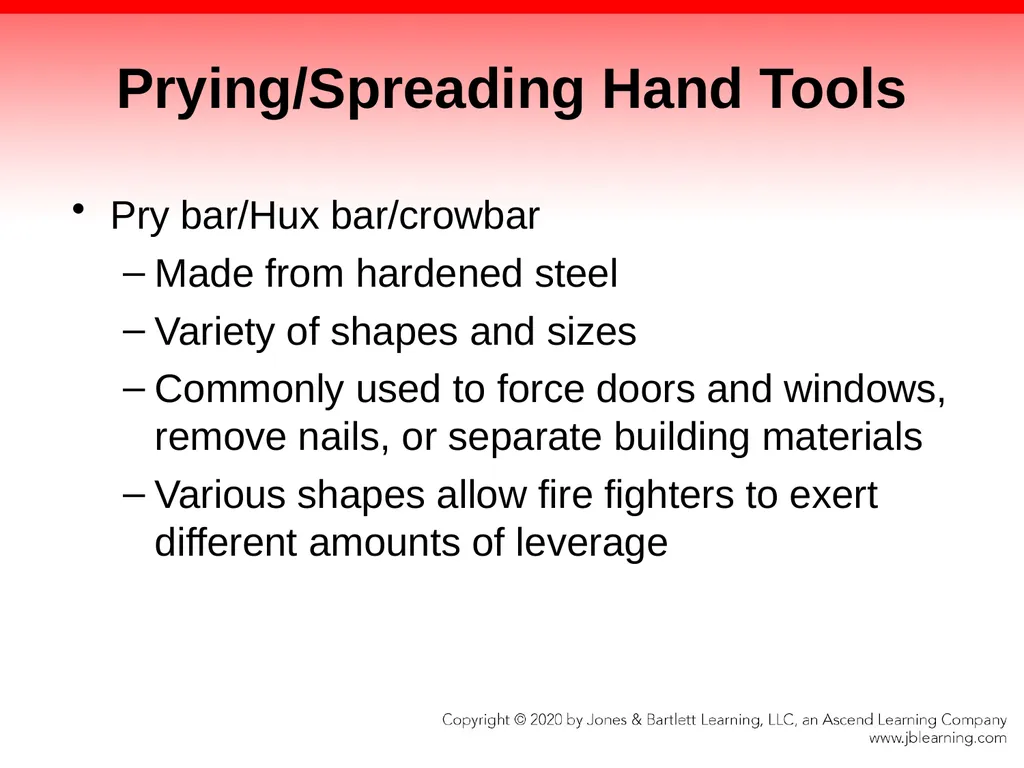 Prying/Spreading Hand Tools

• Pry bar/Hux bar/crowbar
– Made from hardened steel
– Variety of shapes and sizes
– Commonly used to force doors and windows, remove nails, or separate building materials
– Various shapes allow fire fighters to exert different amounts of leverage

Copyright © 2020 by Jones & Bartlett Learning, LLC, an Ascend Learning Company
www.jblearning.com